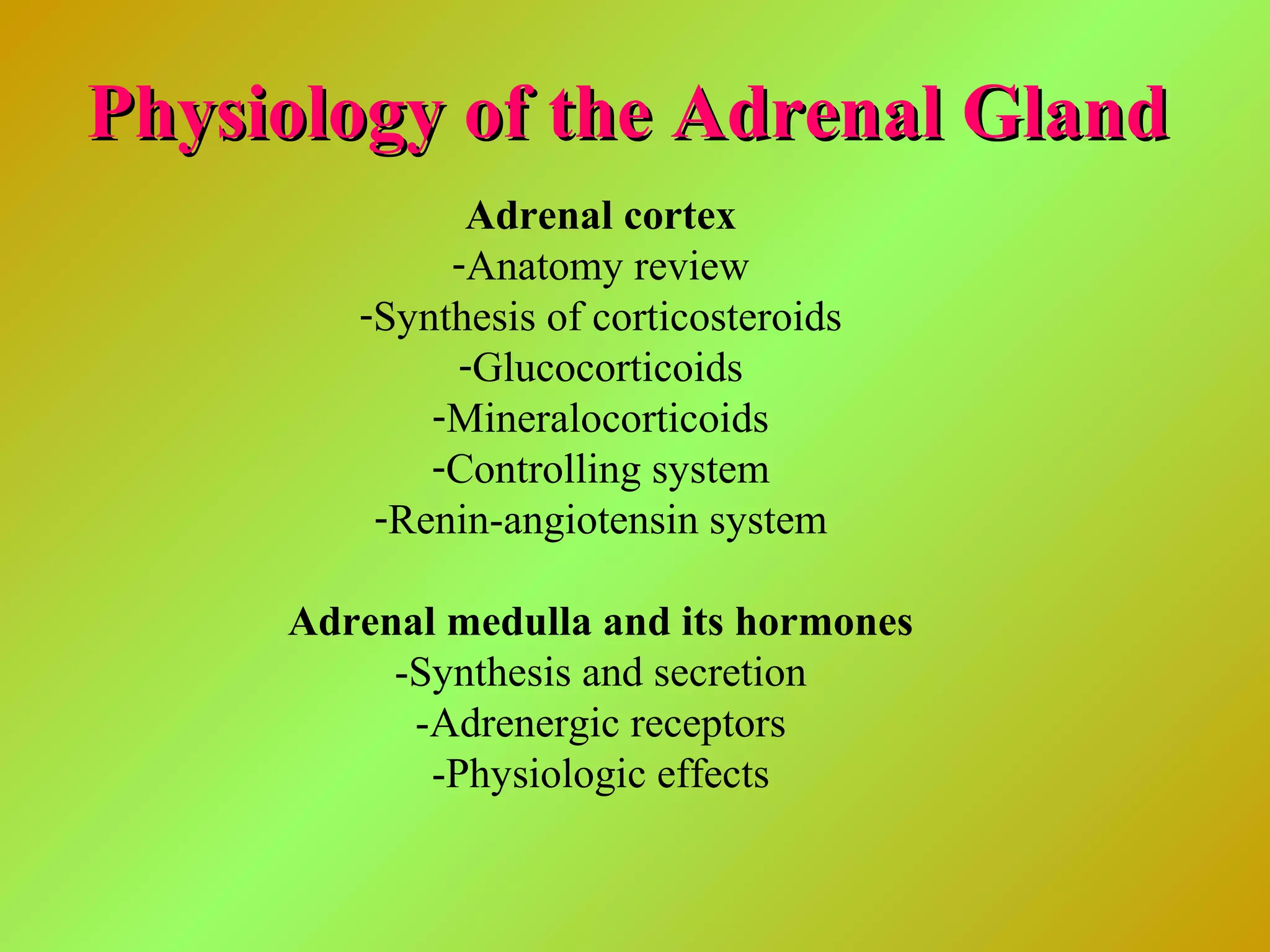 Physiology of the Adrenal Gland

Adrenal cortex
-Anatomy review
-Synthesis of corticosteroids
-Glucocorticoids
-Mineralocorticoids
-Controlling system
-Renin-angiotensin system

Adrenal medulla and its hormones
-Synthesis and secretion
-Adrenergic receptors
-Physiologic effects